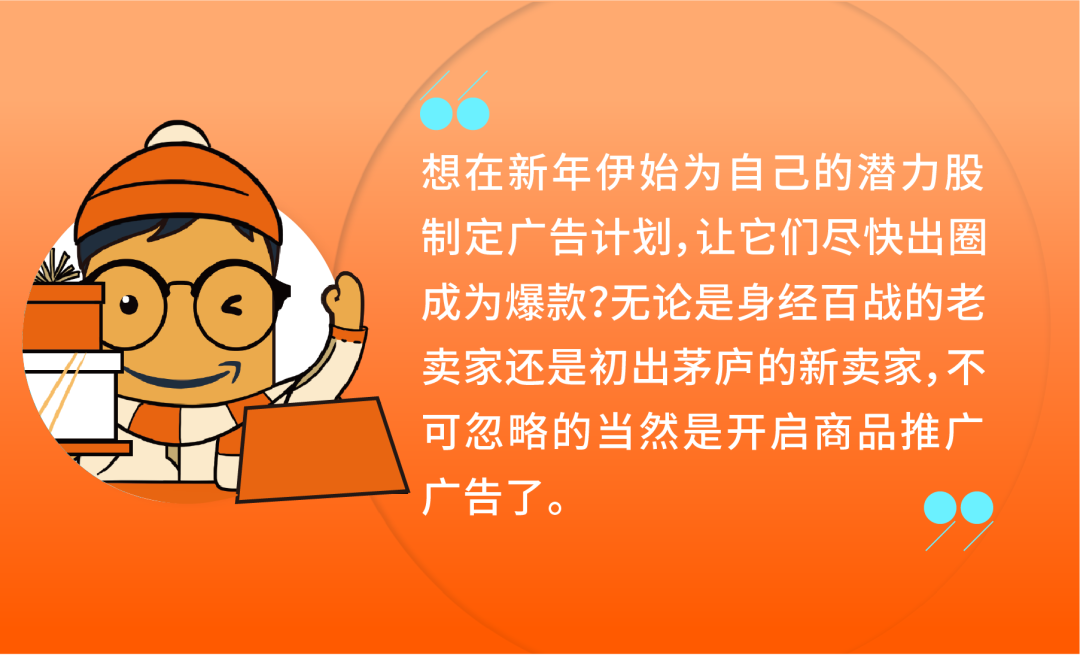 想在新年伊始为自己的潜力股制定广告计划，让它们尽快出圈成为爆款？无论是身经百战的老卖家还是初出茅庐的新卖家，不可忽略的当然是开启商品推广广告了。